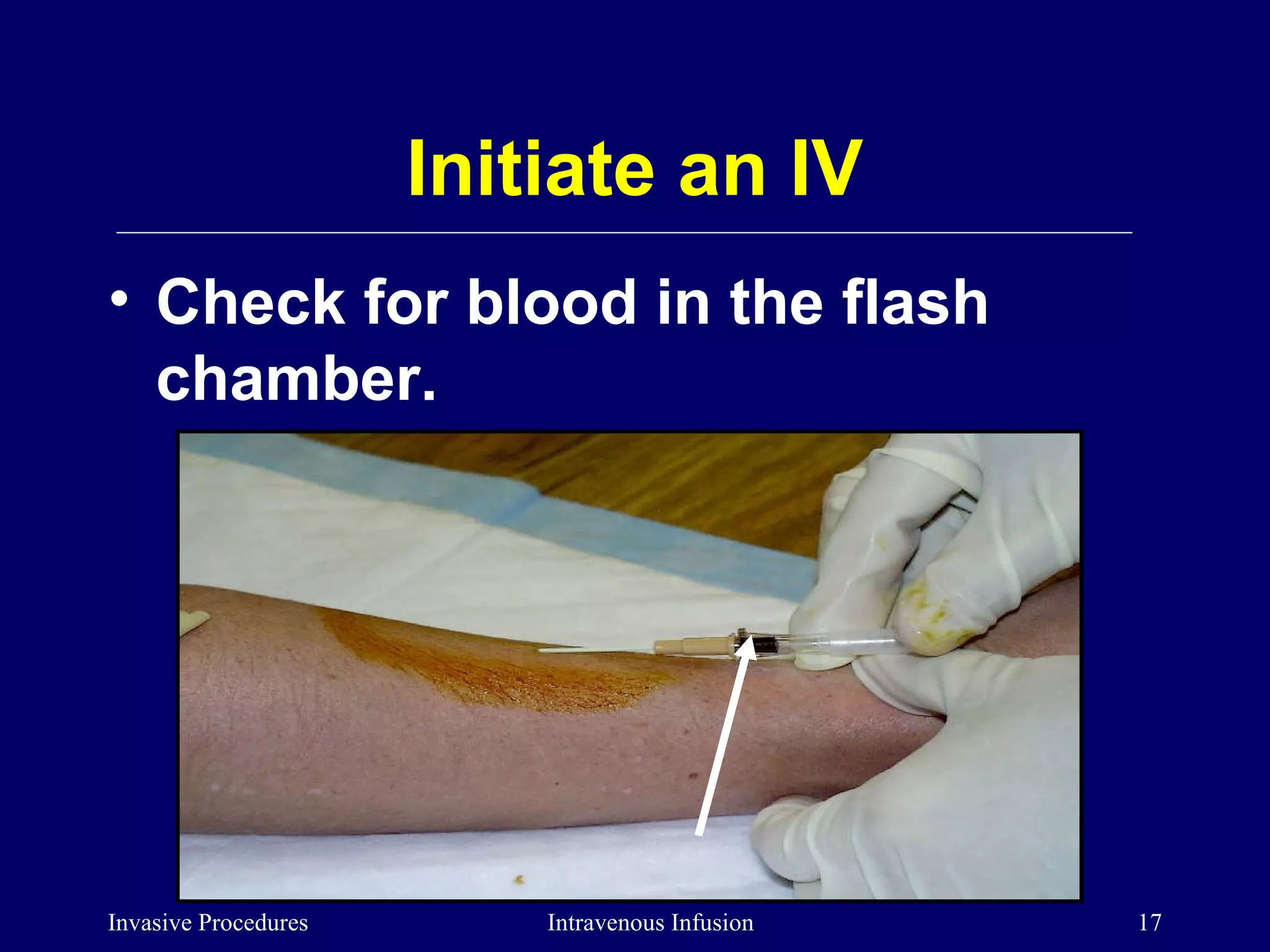 Initiate an IV

• Check for blood in the flash chamber.

Invasive Procedures

Intravenous Infusion

17